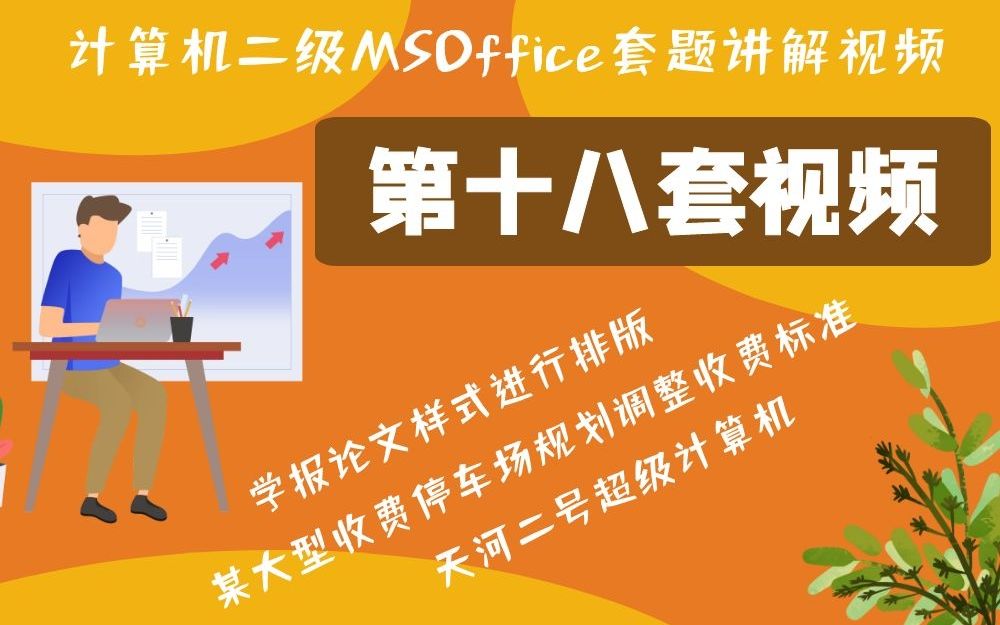 计算机二级MSOffice套题讲解视频

第十八套视频

学报论文样式进行排版
某大型收费停车场规划调整收费标准
天河二号超级计算机